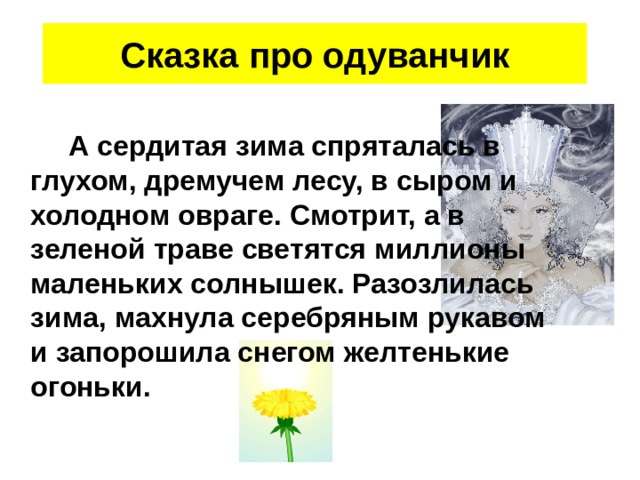 Сказка про одуванчик

А сердитая зима спряталась в глухом, дремучем лесу, в сыром и холодном овраге. Смотрит, а в зеленой траве светятся миллионы маленьких солнышек. Разозлилась зима, махнула серебряным рукавом и запорошила снегом желтенькие огоньки.